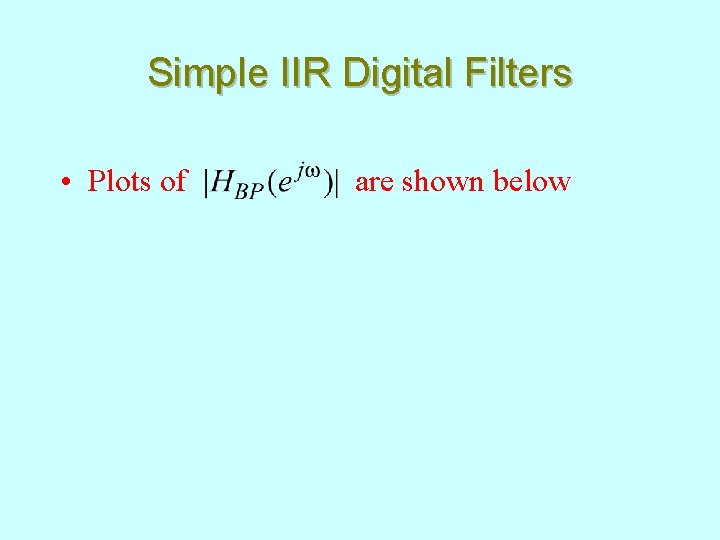 Simple IIR Digital Filters

• Plots of $|H_{BP}(e^{j\omega})|$ are shown below